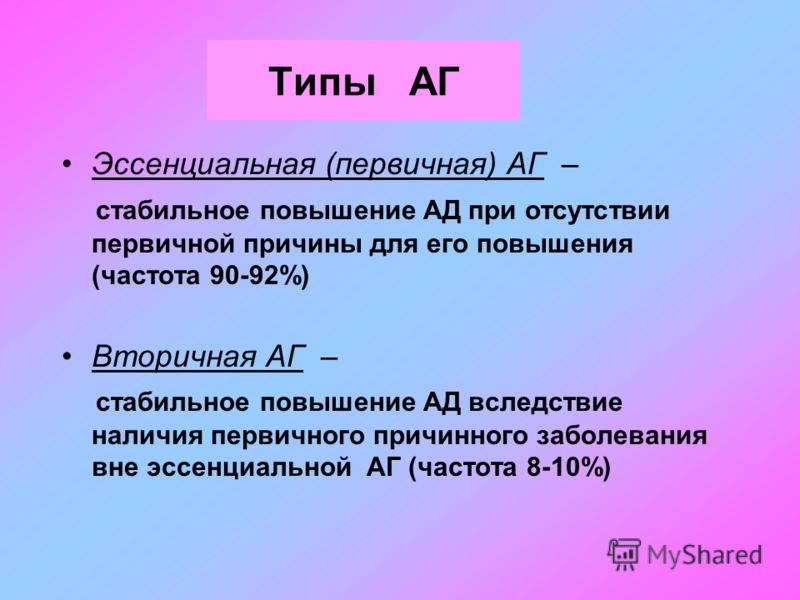 Типы АГ

• Эссенциальная (первичная) АГ –

стабильное повышение АД при отсутствии первичной причины для его повышения (частота 90-92%)

• Вторичная АГ –

стабильное повышение АД вследствие наличия первичного причинного заболевания вне эссенциальной АГ (частота 8-10%)

MyShared